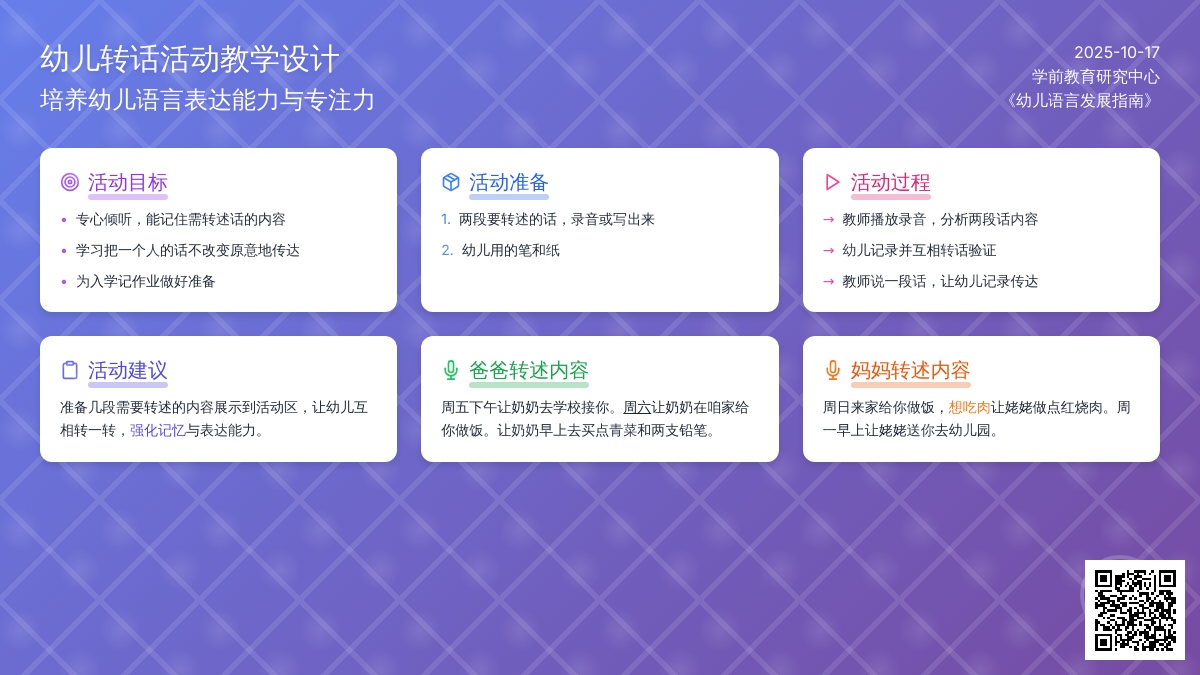 幼儿转话活动教学设计
培养幼儿语言表达能力与专注力

2025-10-17
学前教育研究中心
《幼儿语言发展指南》

活动目标
• 专心倾听，能记住需转述话的内容
• 学习把一个人的话不改变原意地传达
• 为入学记作业做好准备

活动准备
1. 两段要转述的话，录音或写出来
2. 幼儿用的笔和纸

活动过程
→ 教师播放录音，分析两段话内容
→ 幼儿记录并互相转话验证
→ 教师说一段话，让幼儿记录传达

活动建议
准备几段需要转述的内容展示到活动区，让幼儿互相转一转，强化记忆与表达能力。

爸爸转述内容
周五下午让奶奶去学校接你。周六让奶奶在咱家给你做饭。让奶奶早上去买点青菜和两支铅笔。

妈妈转述内容
周日来家给你做饭，想吃肉让姥姥做点红烧肉。周一早上让姥姥送你去幼儿园。